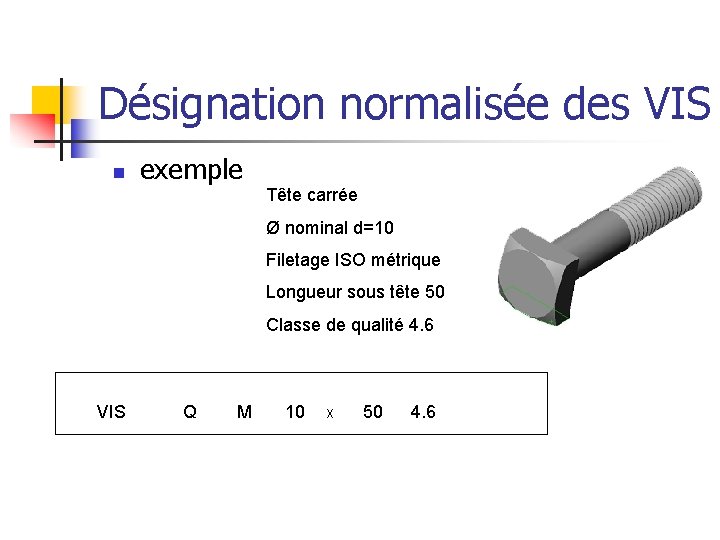 Désignation normalisée des VIS

exemple

Tête carrée

Ø nominal d=10

Filetage ISO métrique

Longueur sous tête 50

Classe de qualité 4.6

VIS Q M 10 x 50 4.6